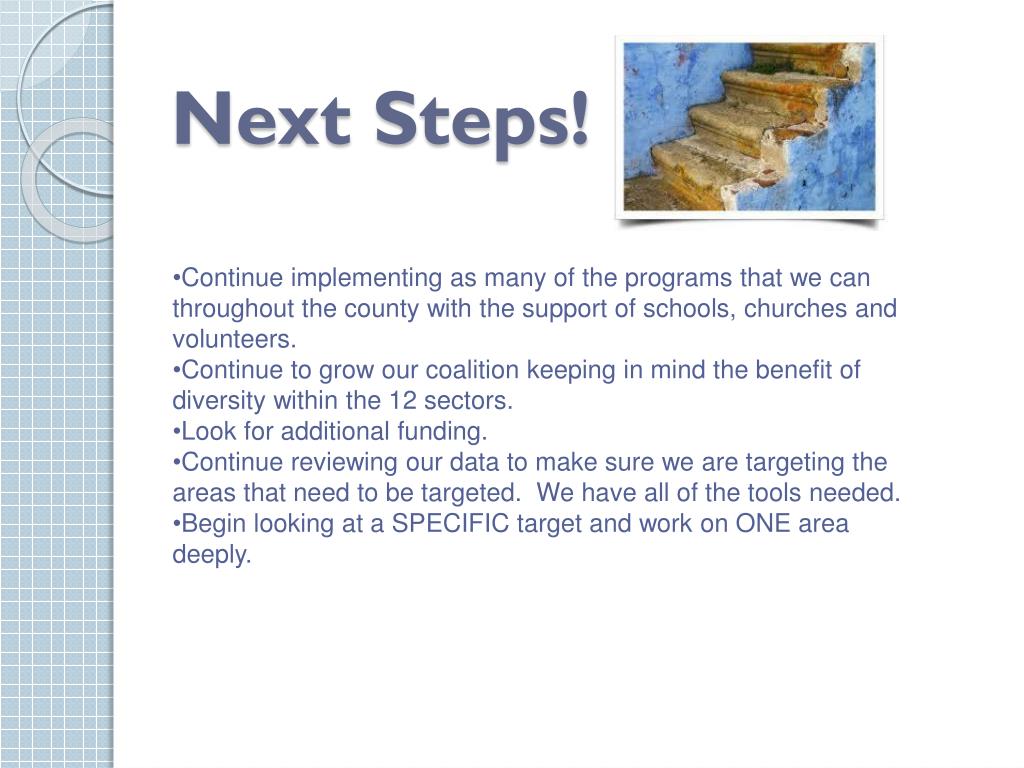 Next Steps!

•Continue implementing as many of the programs that we can throughout the county with the support of schools, churches and volunteers.
•Continue to grow our coalition keeping in mind the benefit of diversity within the 12 sectors.
•Look for additional funding.
•Continue reviewing our data to make sure we are targeting the areas that need to be targeted. We have all of the tools needed.
•Begin looking at a SPECIFIC target and work on ONE area deeply.